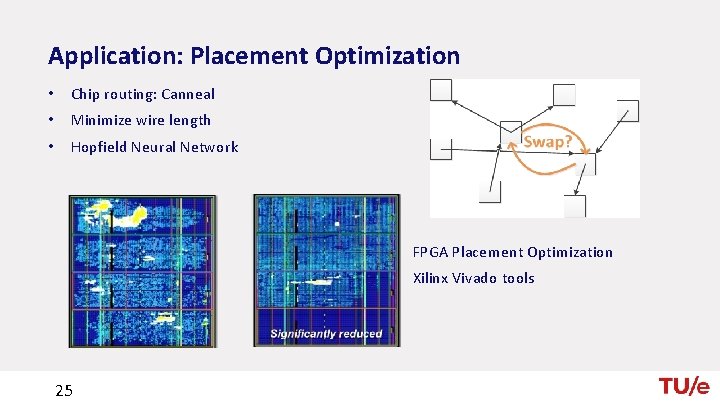 Application: Placement Optimization

• Chip routing: Canneal
• Minimize wire length
• Hopfield Neural Network

Swap?

Significantly reduced

FPGA Placement Optimization

Xilinx Vivado tools

25

TU/e